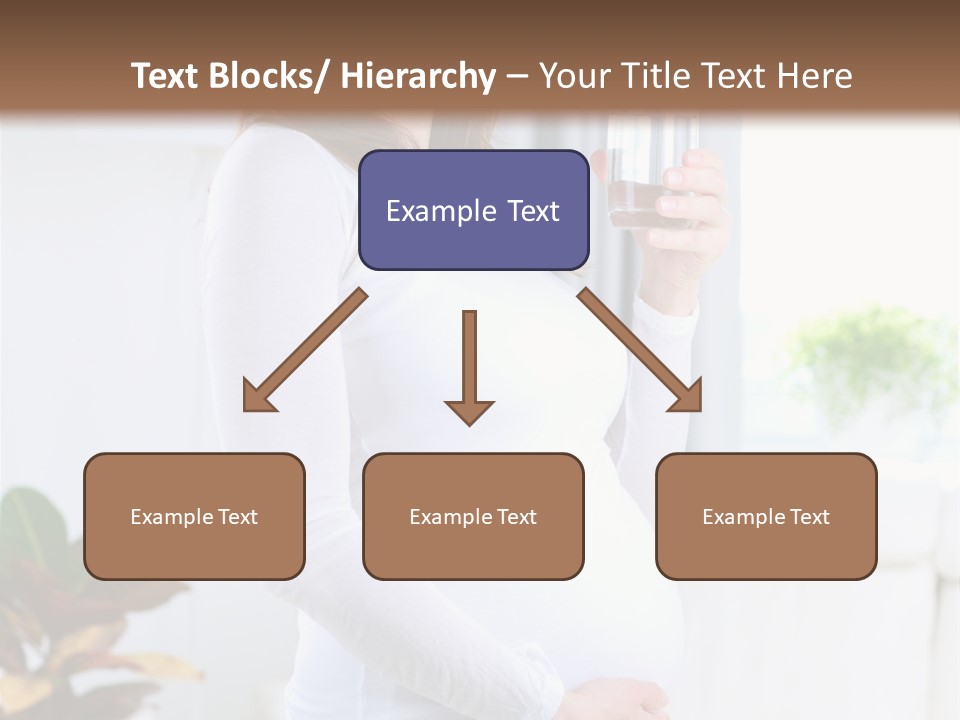 Text Blocks/ Hierarchy – Your Title Text Here

Example Text

Example Text

Example Text

Example Text